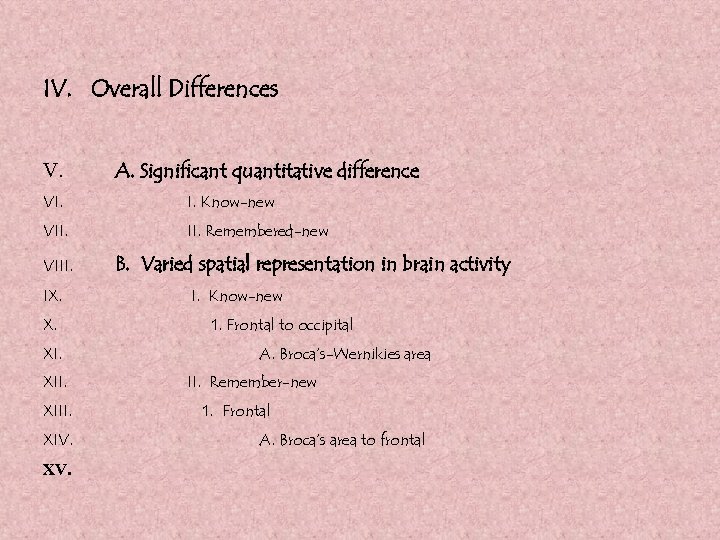 IV. Overall Differences

V. A. Significant quantitative difference

VI. I. Know-new

VII. II. Remembered-new

VIII. B. Varied spatial representation in brain activity

IX. I. Know-new

X. 1. Frontal to occipital

XI. A. Broca's-Wernikies area

XII. II. Remember-new

XIII. 1. Frontal

XIV. A. Broca's area to frontal

XV.